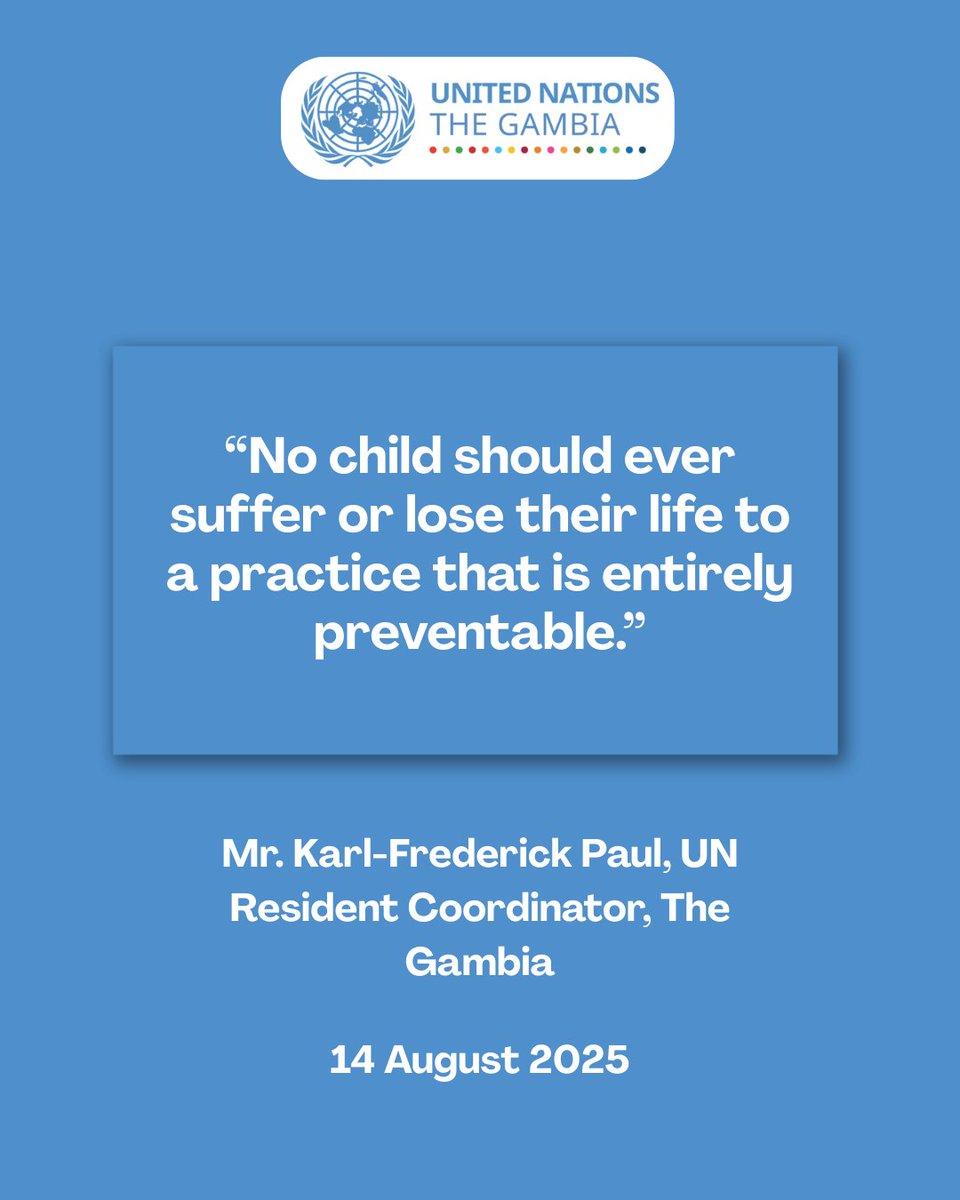 UNITED NATIONS
THE GAMBIA

“No child should ever suffer or lose their life to a practice that is entirely preventable.”

Mr. Karl-Frederick Paul, UN Resident Coordinator, The Gambia

14 August 2025